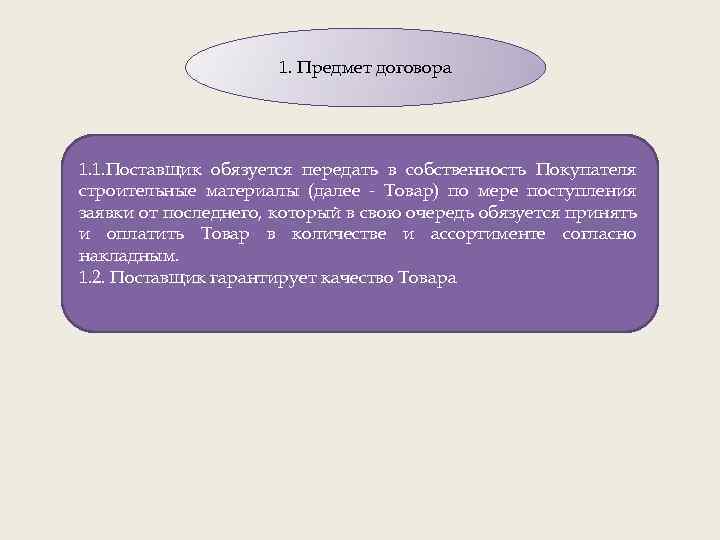 1. Предмет договора

1.1.Поставщик обязуется передать в собственность Покупателя строительные материалы (далее - Товар) по мере поступления заявки от последнего, который в свою очередь обязуется принять и оплатить Товар в количестве и ассортименте согласно накладным.
1.2. Поставщик гарантирует качество Товара